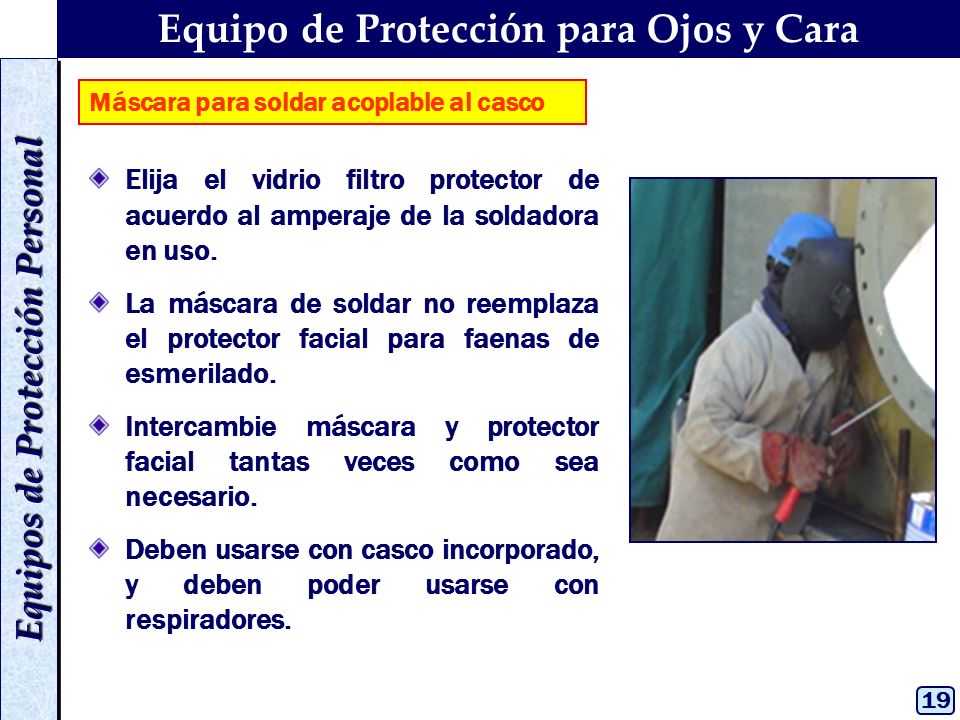 Equipo de Protección para Ojos y Cara

Equipos de Protección Personal

Máscara para soldar acoplable al casco

Elija el vidrio filtro protector de acuerdo al amperaje de la soldadora en uso.

La máscara de soldar no reemplaza el protector facial para faenas de esmerilado.

Intercambie máscara y protector facial tantas veces como sea necesario.

Deben usarse con casco incorporado, y deben poder usarse con respiradores.

19